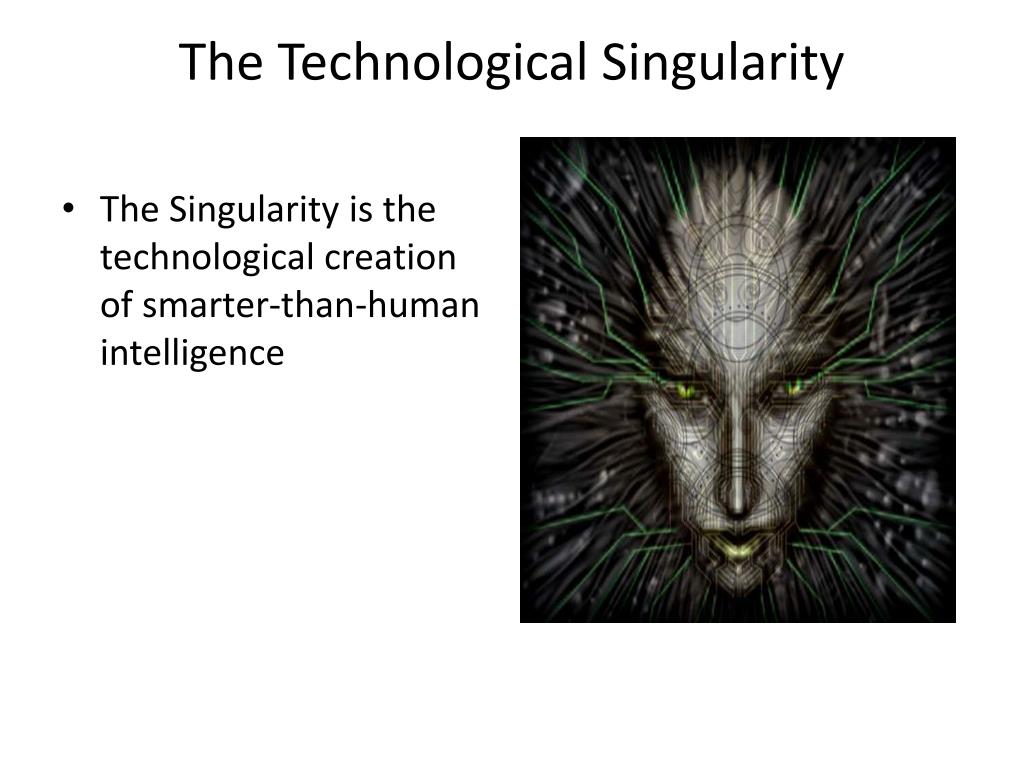 The Technological Singularity

• The Singularity is the technological creation of smarter-than-human intelligence